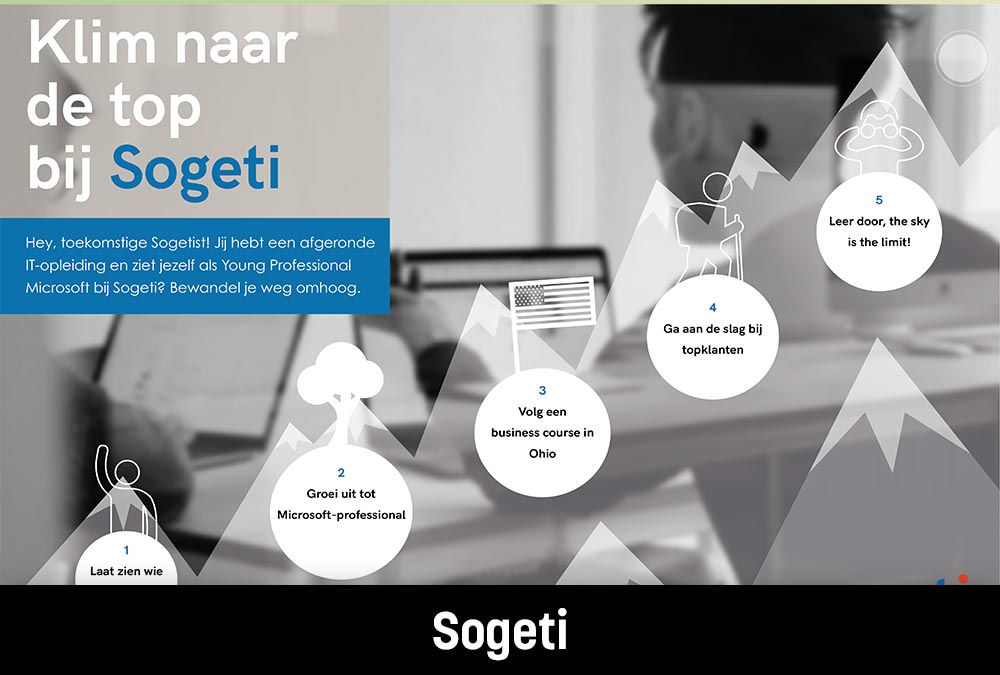 Klim naar de top bij Sogeti

Hey, toekomstige Sogetist! Jij hebt een afgeronde IT-opleiding en ziet jezelf als Young Professional Microsoft bij Sogeti? Bewandel je weg omhoog.

1
Laat zien wie

2
Groei uit tot Microsoft-professional

3
Volg een business course in Ohio

4
Ga aan de slag bij topklanten

5
Leer door, the sky is the limit!

Sogeti